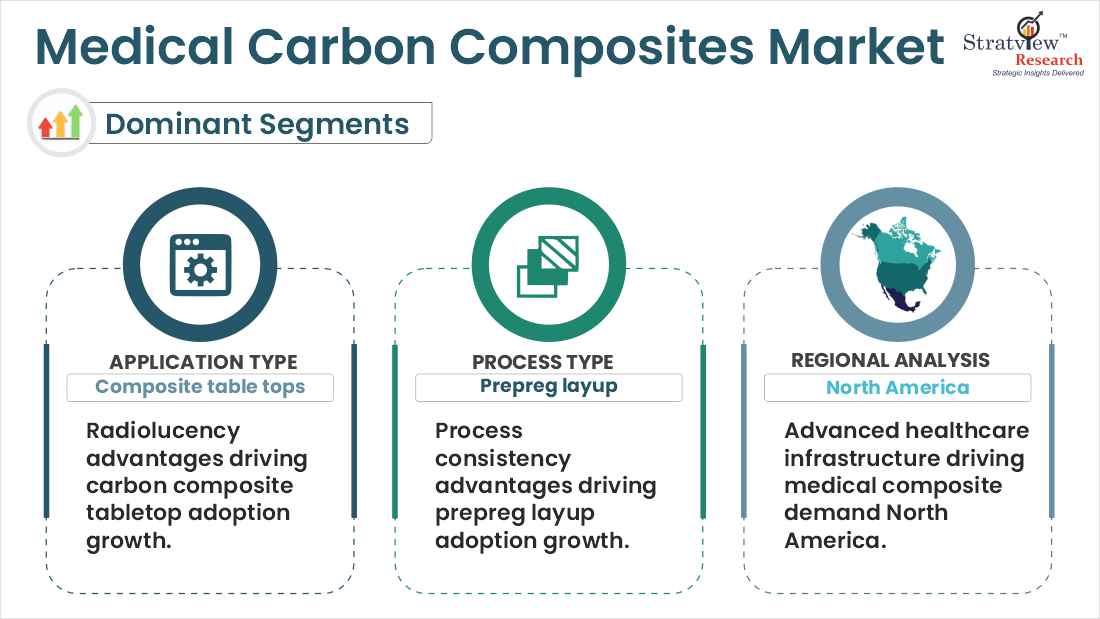 Medical Carbon Composites Market

Stratview™ Research
Strategic Insights Delivered

Dominant Segments

APPLICATION TYPE
Composite table tops
Radiolucency advantages driving carbon composite tabletop adoption growth.

PROCESS TYPE
Prepreg layup
Process consistency advantages driving prepreg layup adoption growth.

REGIONAL ANALYSIS
North America
Advanced healthcare infrastructure driving medical composite demand North America.